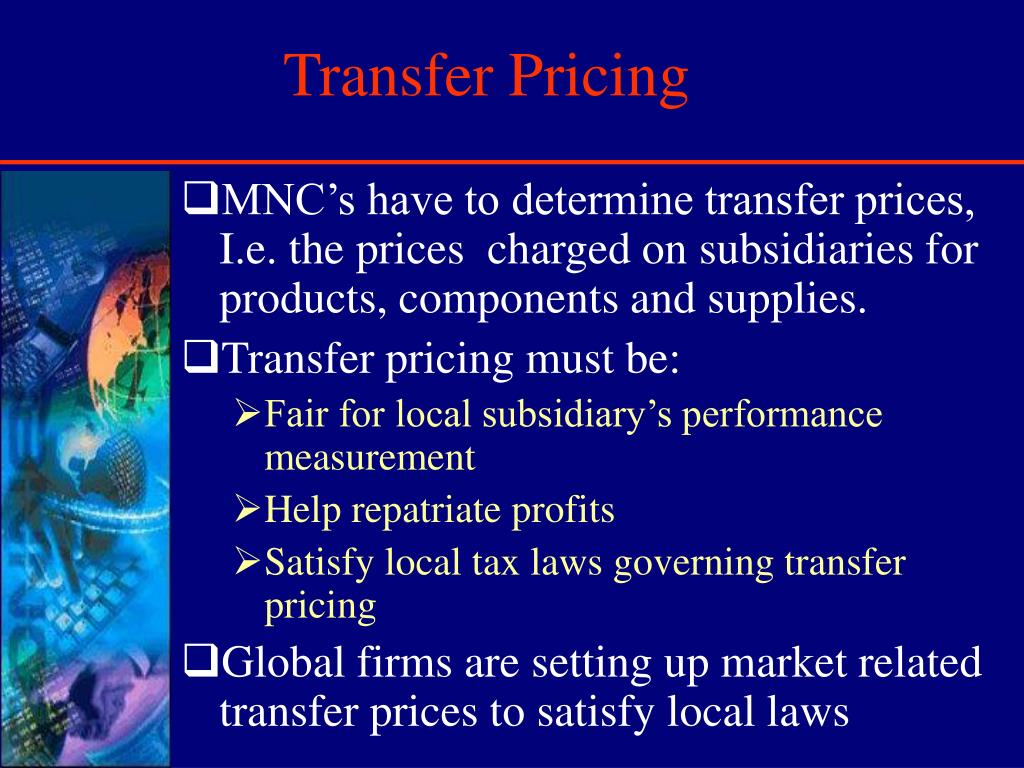 Transfer Pricing

❑MNC’s have to determine transfer prices, I.e. the prices  charged on subsidiaries for products, components and supplies.

❑Transfer pricing must be:

➢Fair for local subsidiary’s performance measurement

➢Help repatriate profits

➢Satisfy local tax laws governing transfer pricing

❑Global firms are setting up market related transfer prices to satisfy local laws